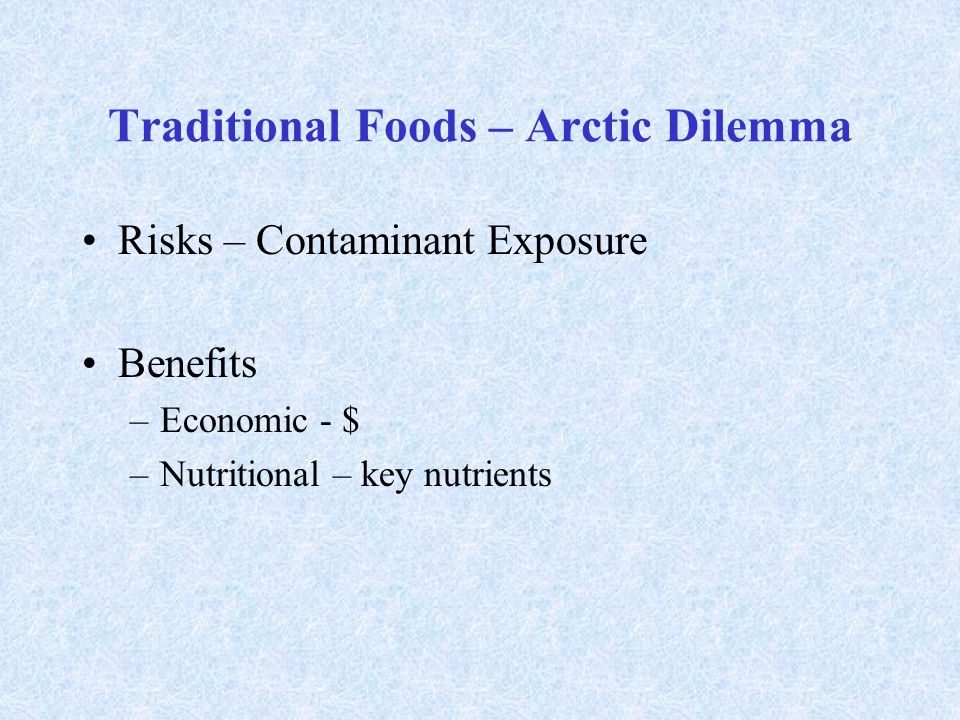 Traditional Foods – Arctic Dilemma

• Risks – Contaminant Exposure

• Benefits
– Economic - \$
– Nutritional – key nutrients